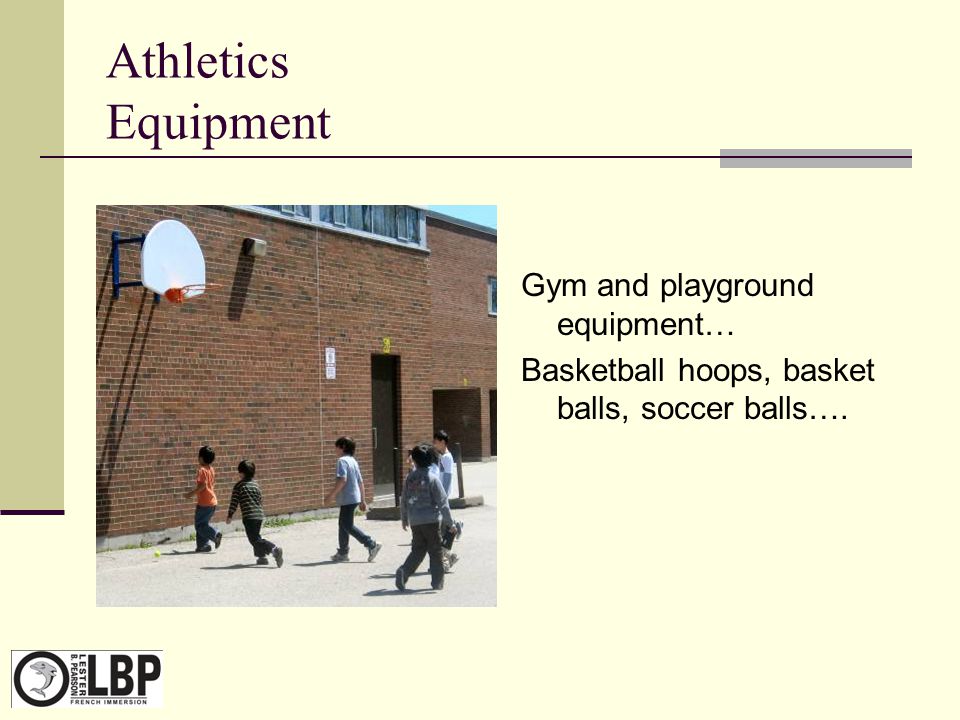 Athletics Equipment

Gym and playground equipment…

Basketball hoops, basket balls, soccer balls….

LESTER B. PEARSON LBP FRENCH IMMERSION